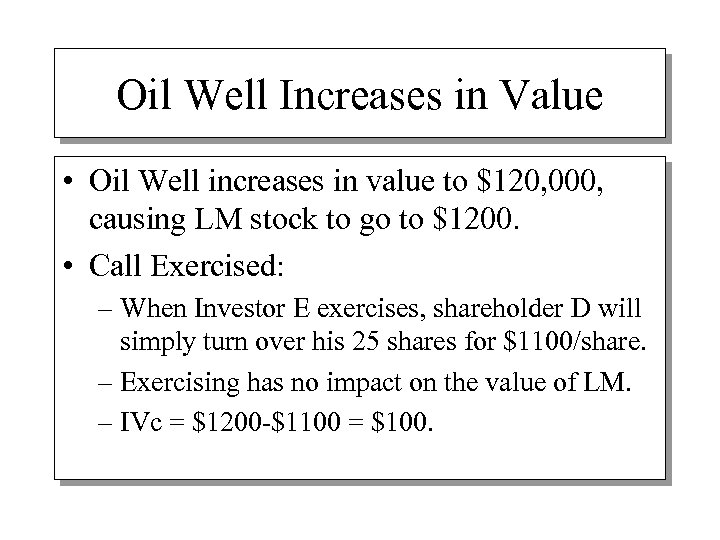 Oil Well Increases in Value

• Oil Well increases in value to \$120,000, causing LM stock to go to \$1200.

• Call Exercised:

– When Investor E exercises, shareholder D will simply turn over his 25 shares for \$1100/share.

– Exercising has no impact on the value of LM.

– IVc = \$1200-\$1100 = \$100.